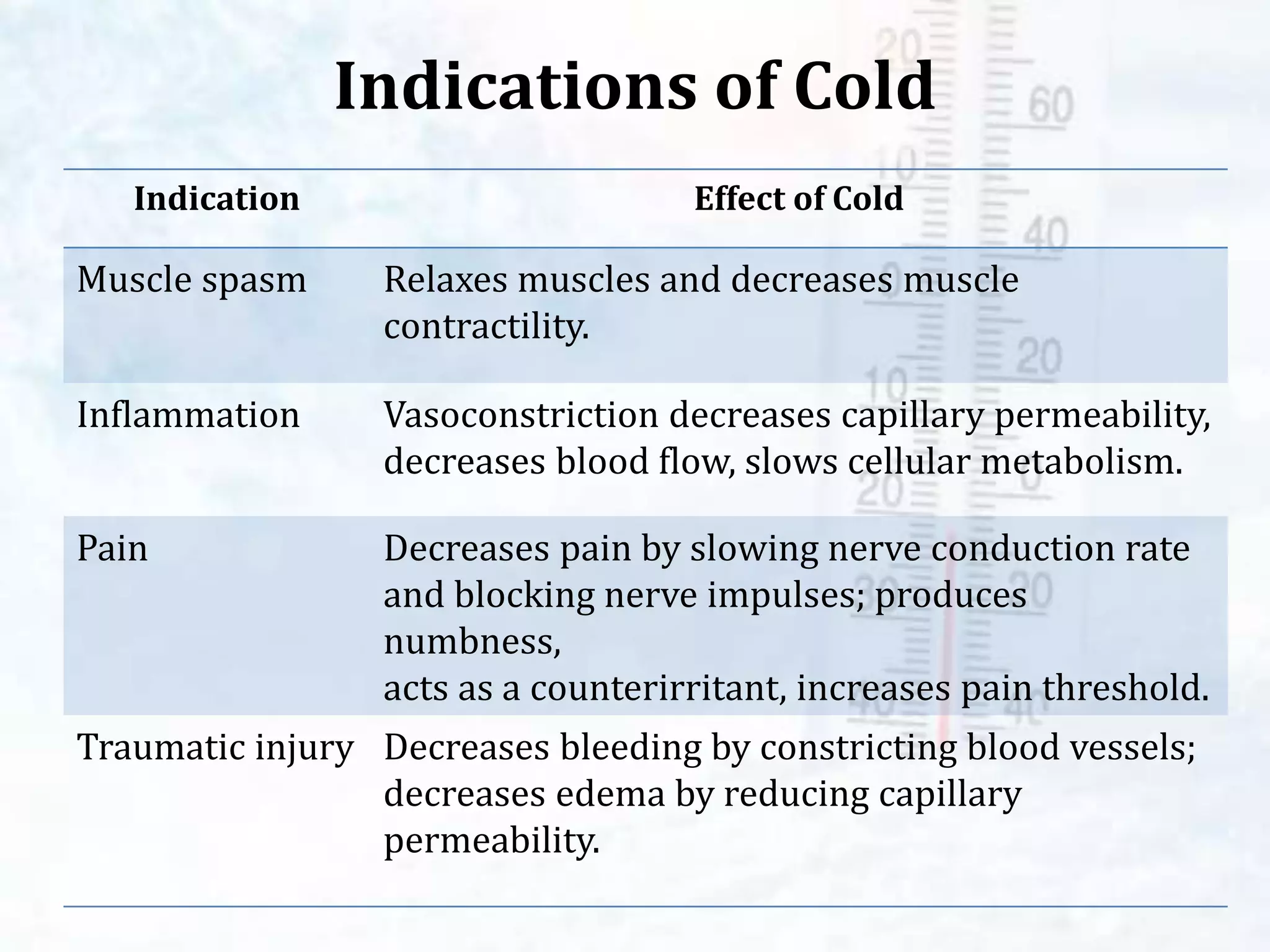 Indications of Cold

| Indication | Effect of Cold |
|---|---|
| Muscle spasm | Relaxes muscles and decreases muscle contractility. |
| Inflammation | Vasoconstriction decreases capillary permeability, decreases blood flow, slows cellular metabolism. |
| Pain | Decreases pain by slowing nerve conduction rate and blocking nerve impulses; produces numbness, acts as a counterirritant, increases pain threshold. |
| Traumatic injury | Decreases bleeding by constricting blood vessels; decreases edema by reducing capillary permeability. |